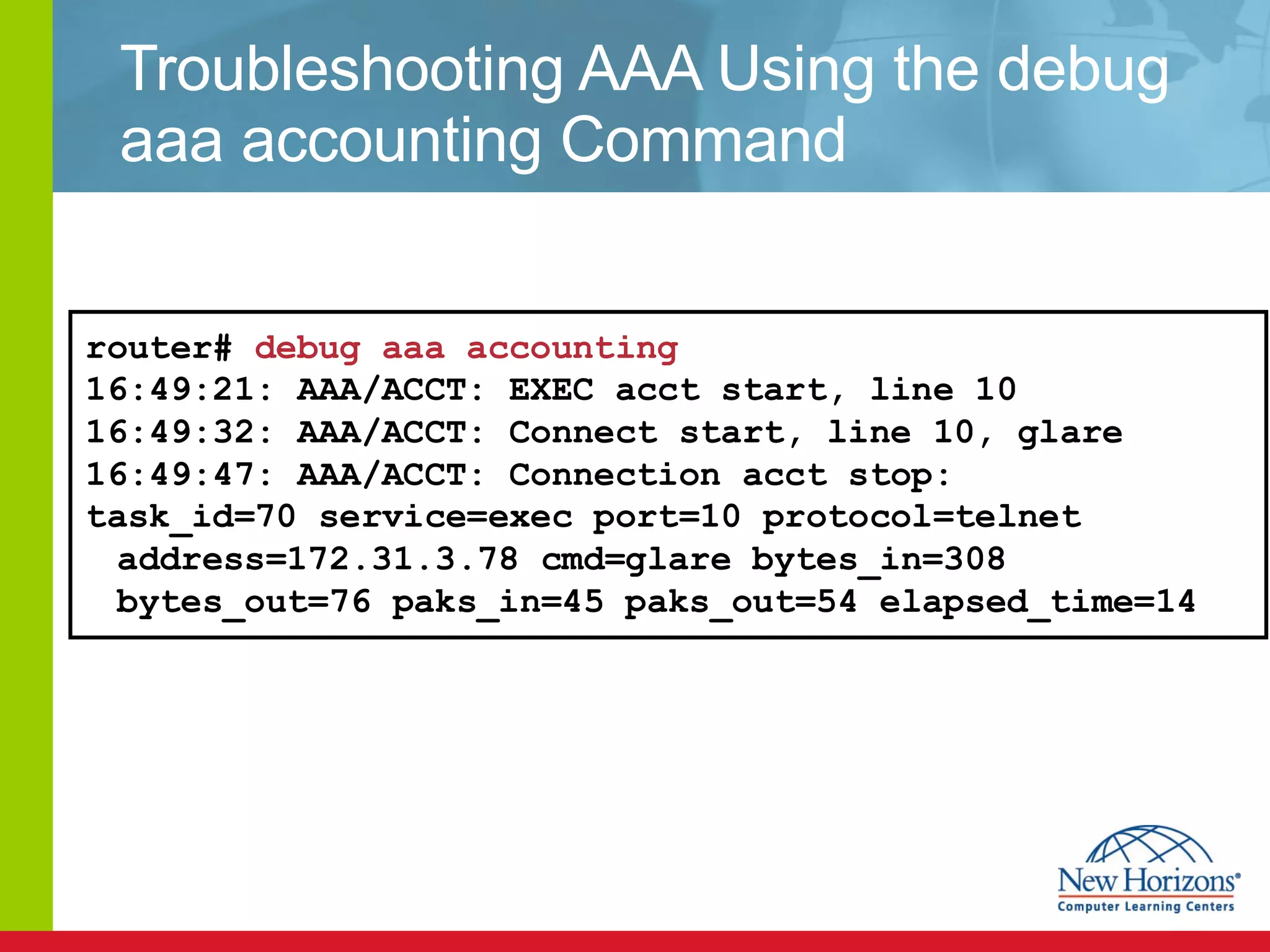 Troubleshooting AAA Using the debug aaa accounting Command

router# debug aaa accounting
16:49:21: AAA/ACCT: EXEC acct start, line 10
16:49:32: AAA/ACCT: Connect start, line 10, glare
16:49:47: AAA/ACCT: Connection acct stop:
task_id=70 service=exec port=10 protocol=telnet
 address=172.31.3.78 cmd=glare bytes_in=308
 bytes_out=76 paks_in=45 paks_out=54 elapsed_time=14

New Horizons®
Computer Learning Centers